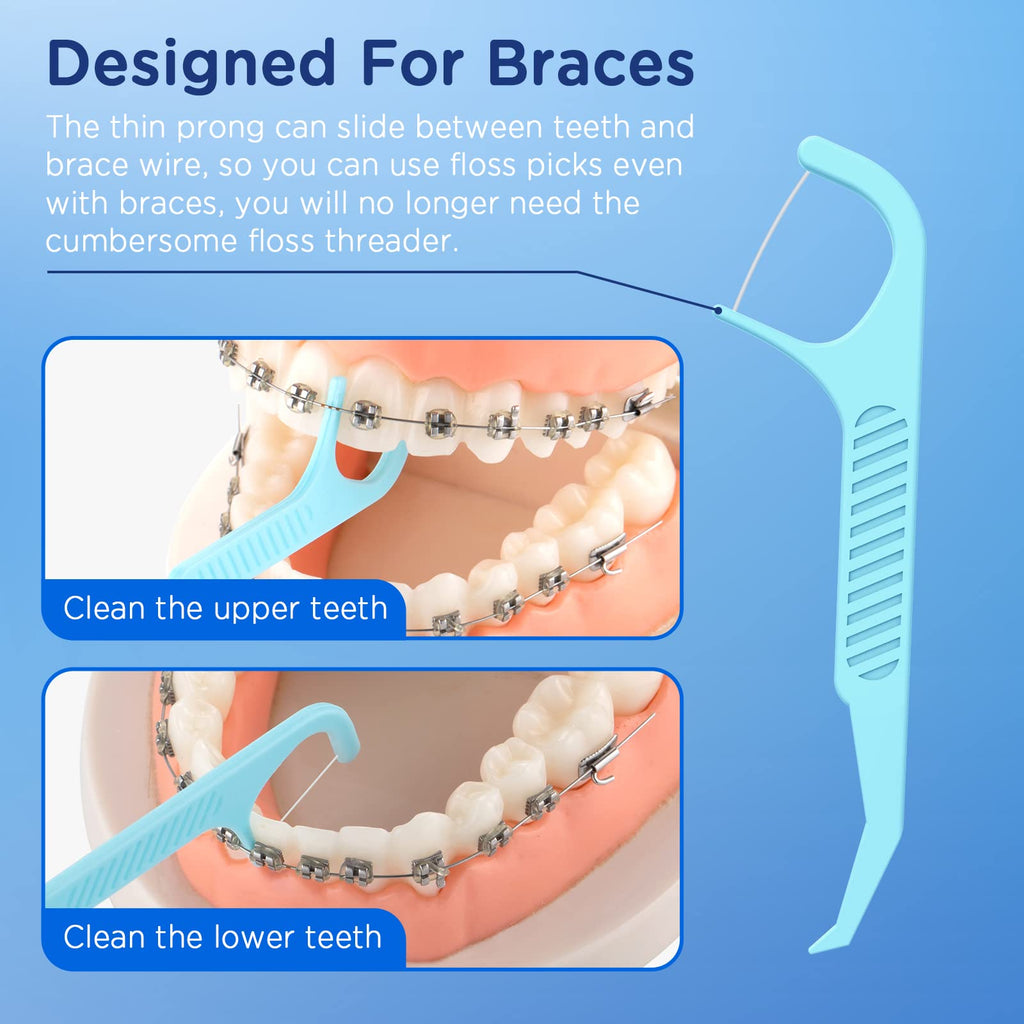 Designed For Braces

The thin prong can slide between teeth and brace wire, so you can use floss picks even with braces, you will no longer need the cumbersome floss threader.

Clean the upper teeth

Clean the lower teeth